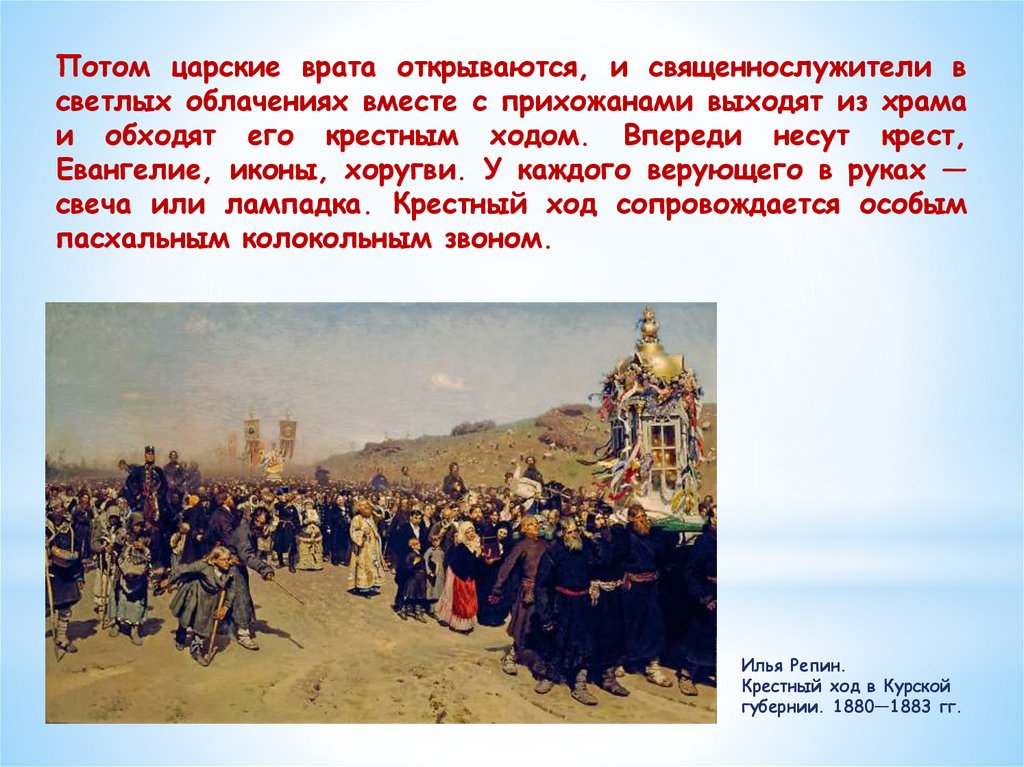 Потом царские врата открываются, и священнослужители в светлых облачениях вместе с прихожанами выходят из храма и обходят его крестным ходом. Впереди несут крест, Евангелие, иконы, хоругви. У каждого верующего в руках — свеча или лампадка. Крестный ход сопровождается особым пасхальным колокольным звоном.

Илья Репин.
Крестный ход в Курской губернии. 1880—1883 гг.